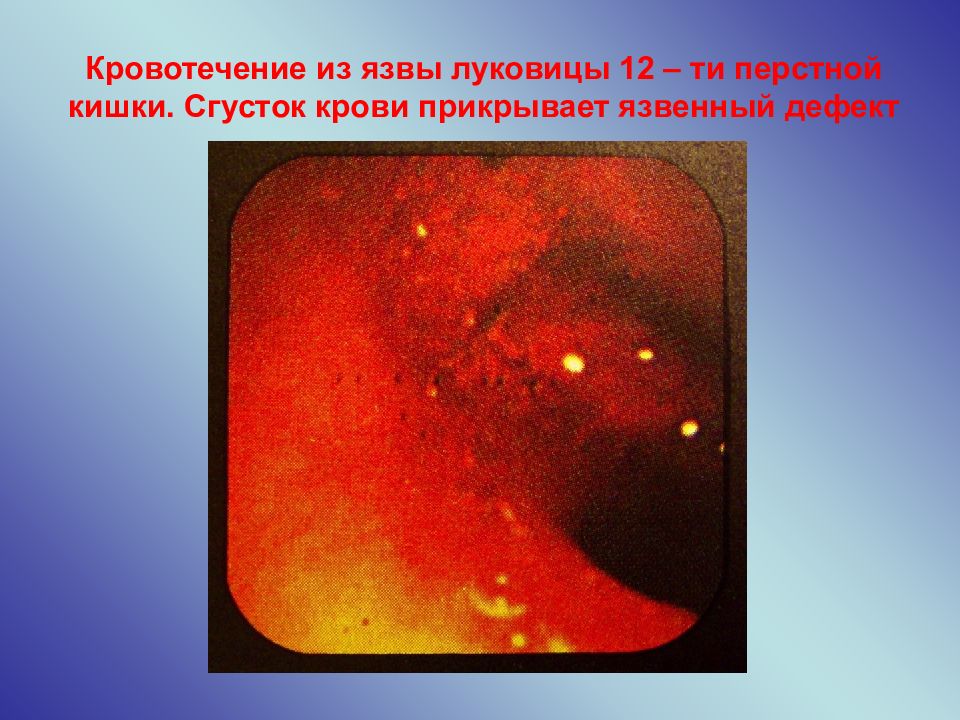 Кровотечение из язвы луковицы 12 – ти перстной кишки. Сгусток крови прикрывает язвенный дефект